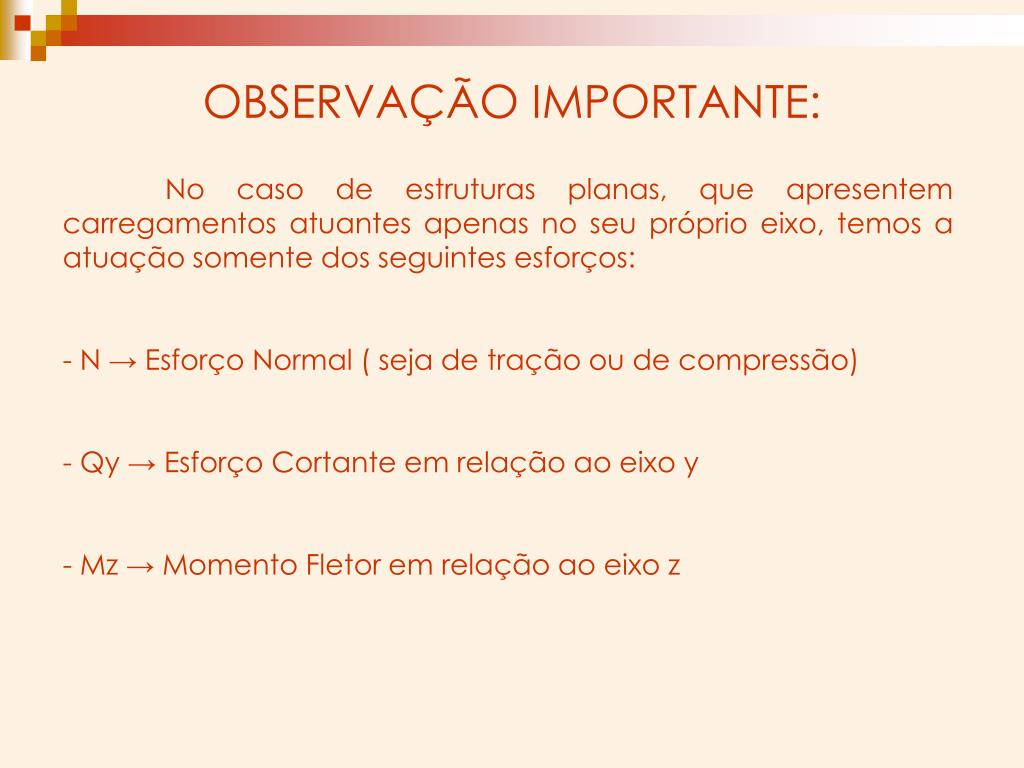 OBSERVAÇÃO IMPORTANTE:

No caso de estruturas planas, que apresentem carregamentos atuantes apenas no seu próprio eixo, temos a atuação somente dos seguintes esforços:

- N → Esforço Normal ( seja de tração ou de compressão)

- Qy → Esforço Cortante em relação ao eixo y

- Mz → Momento Fletor em relação ao eixo z